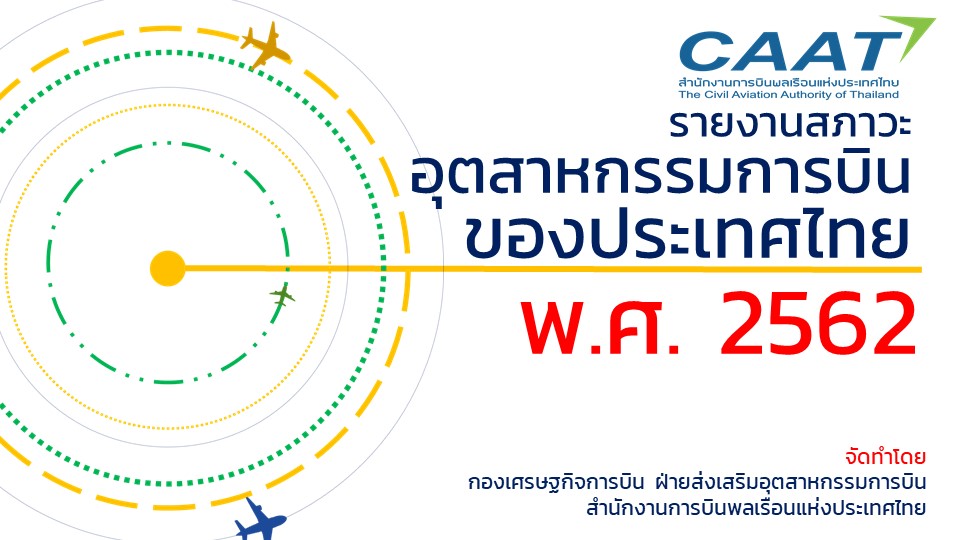 CAAT
สำนักงานการบินพลเรือนแห่งประเทศไทย
The Civil Aviation Authority of Thailand

รายงานสภาวะ
อุตสาหกรรมการบิน
ของประเทศไทย
พ.ศ. 2562

จัดทำโดย
กองเศรษฐกิจการบิน ฝ่ายส่งเสริมอุตสาหกรรมการบิน
สำนักงานการบินพลเรือนแห่งประเทศไทย